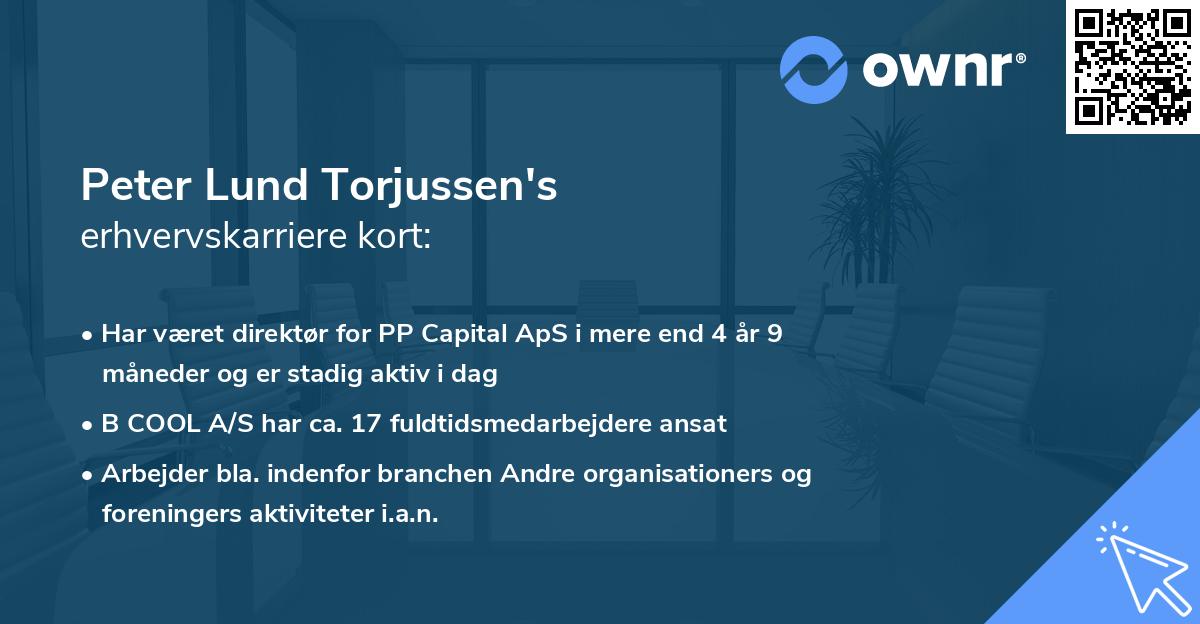 ownr®

Peter Lund Torjussen's
erhvervskarriere kort:

• Har været direktør for PP Capital ApS i mere end 4 år 9 måneder og er stadig aktiv i dag
• B COOL A/S har ca. 17 fuldtidsmedarbejdere ansat
• Arbejder bla. indenfor branchen Andre organisationers og foreningers aktiviteter i.a.n.